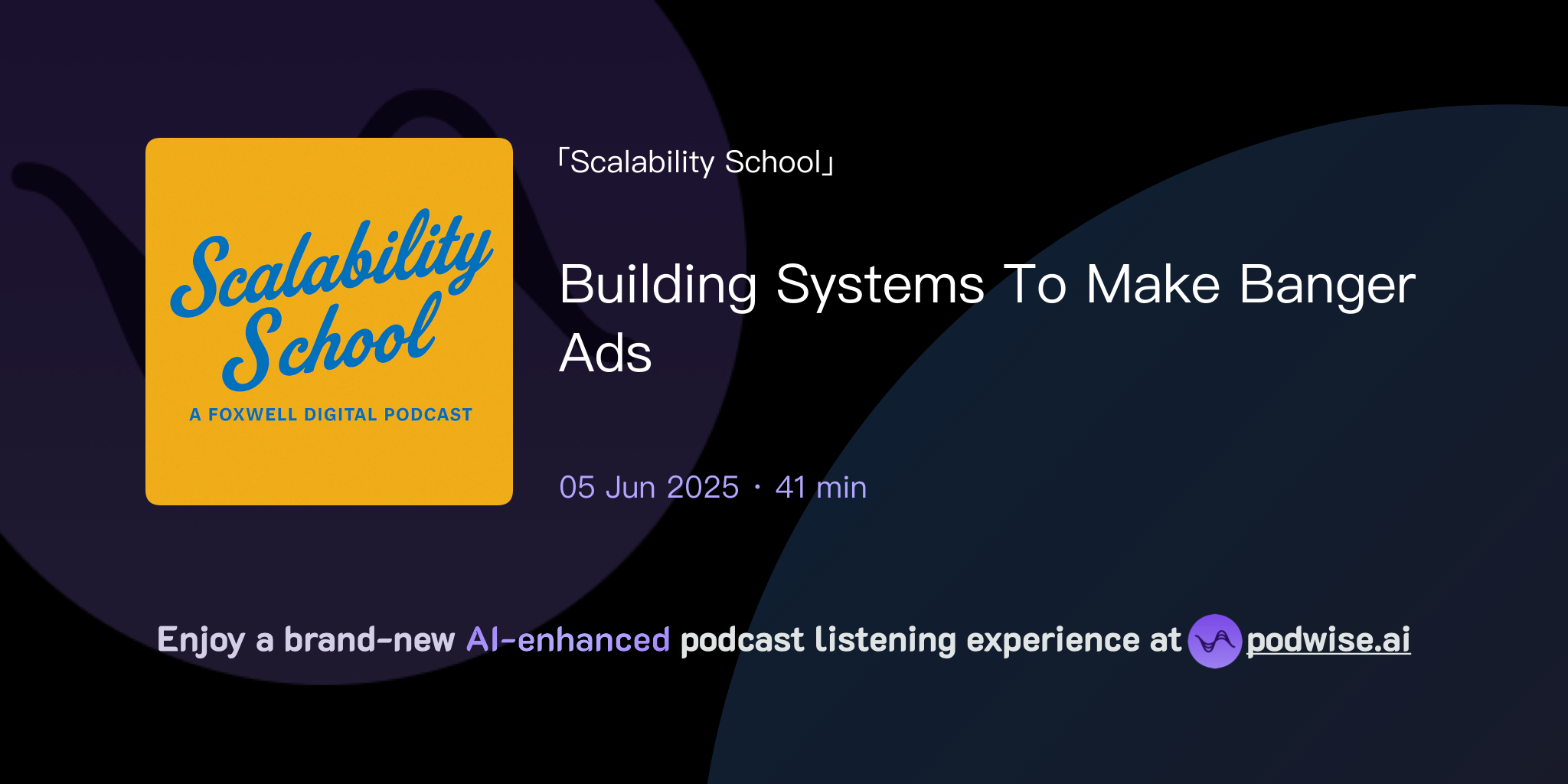 Scalability School

A FOXWELL DIGITAL PODCAST

「Scalability School」

Building Systems To Make Banger Ads

05 Jun 2025 · 41 min

Enjoy a brand-new AI-enhanced podcast listening experience at podwise.ai